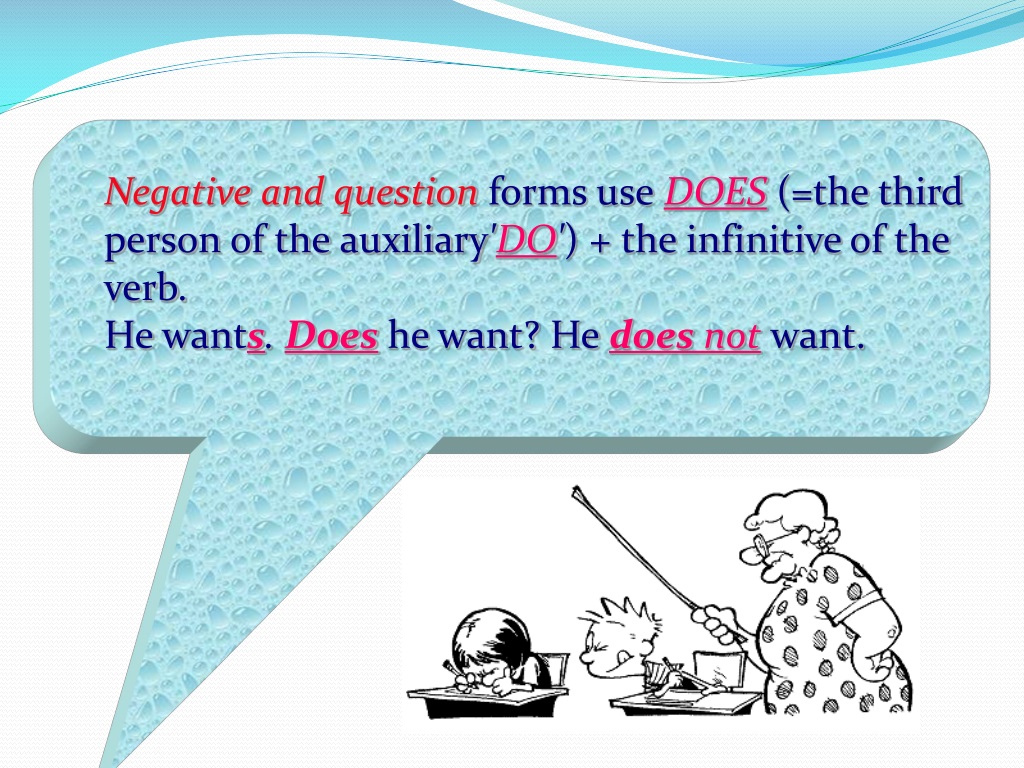 Negative and question forms use DOES (=the third person of the auxiliary'DO') + the infinitive of the verb.
He wants. Does he want? He does not want.